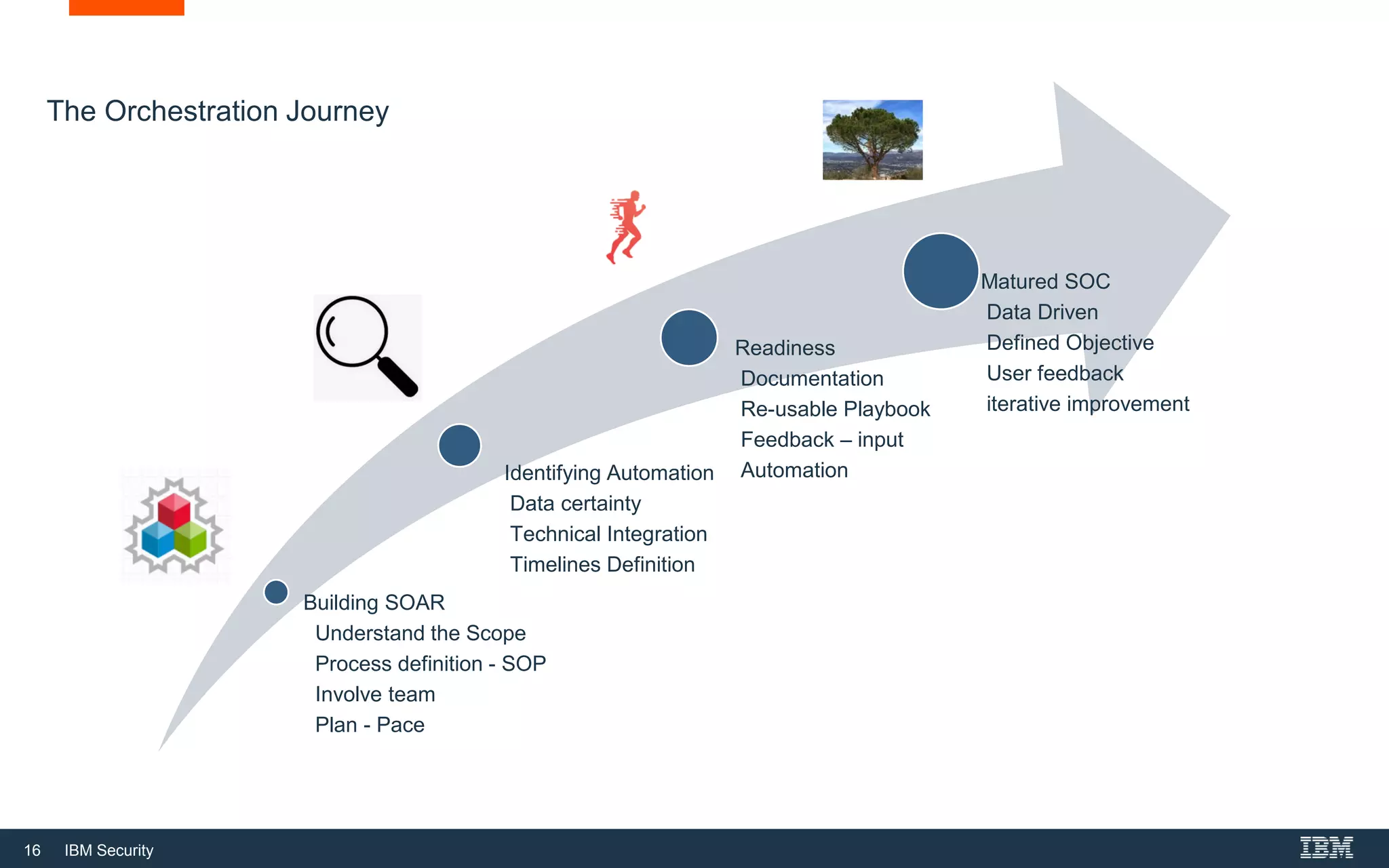 The Orchestration Journey

Building SOAR
Understand the Scope
Process definition - SOP
Involve team
Plan - Pace

Identifying Automation
Data certainty
Technical Integration
Timelines Definition

Readiness
Documentation
Re-usable Playbook
Feedback – input
Automation

Matured SOC
Data Driven
Defined Objective
User feedback
iterative improvement

16 IBM Security

IBM